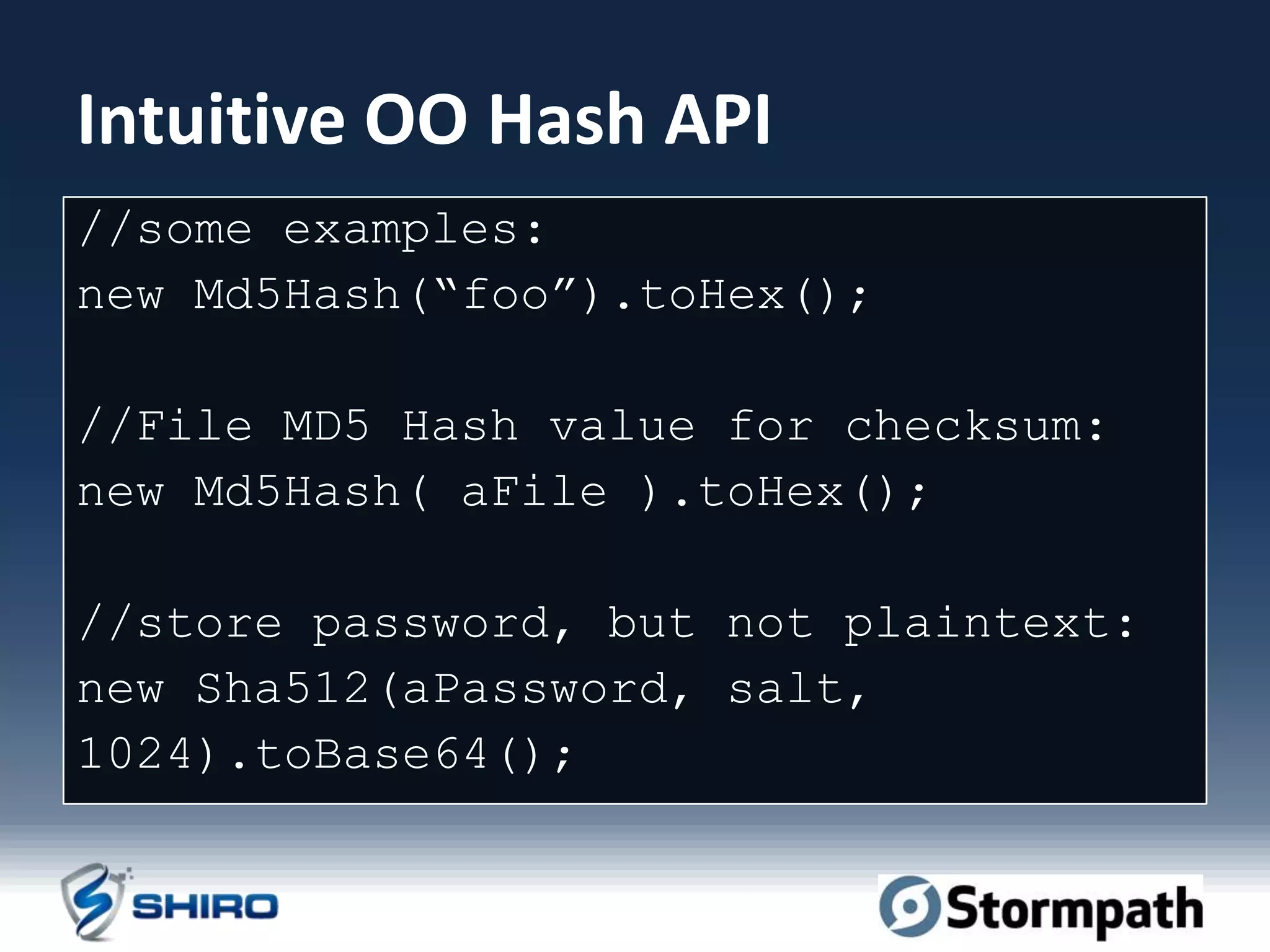 Intuitive OO Hash API

//some examples:
new Md5Hash(“foo”).toHex();

//File MD5 Hash value for checksum:
new Md5Hash( aFile ).toHex();

//store password, but not plaintext:
new Sha512(aPassword, salt, 1024).toBase64();

SHIRO

Stormpath